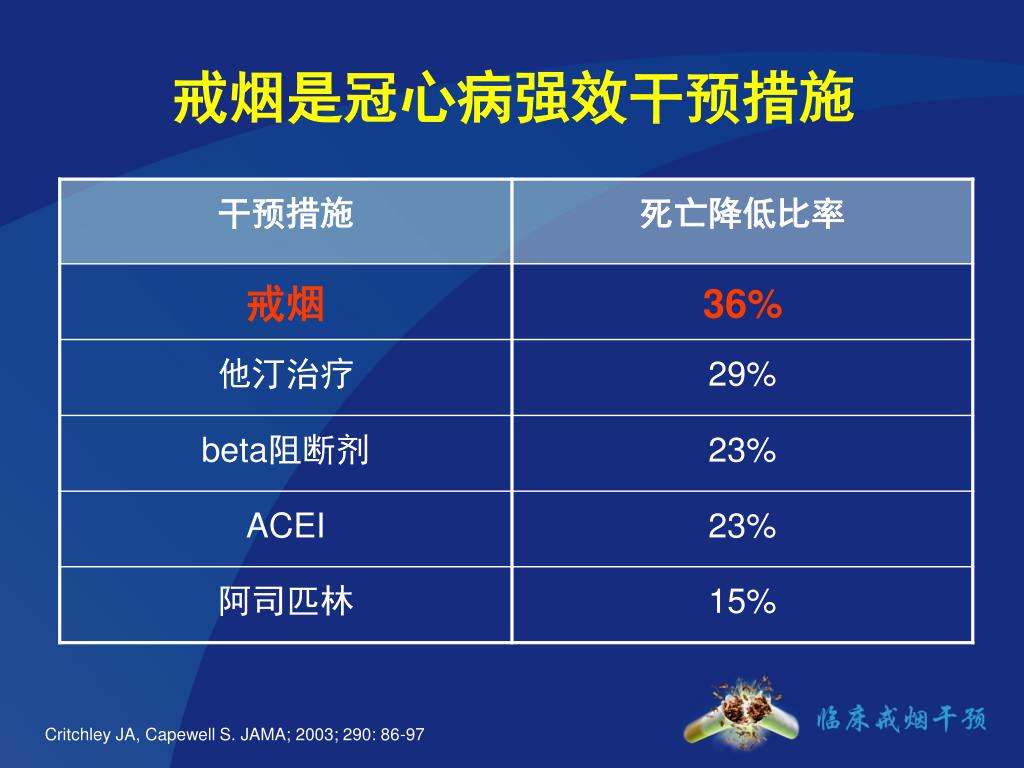 戒烟是冠心病强效干预措施

| 干预措施 | 死亡降低比率 |
|---|---|
| 戒烟 | 36% |
| 他汀治疗 | 29% |
| beta阻断剂 | 23% |
| ACEI | 23% |
| 阿司匹林 | 15% |

Critchley JA, Capewell S. JAMA; 2003; 290: 86-97

临床戒烟干预